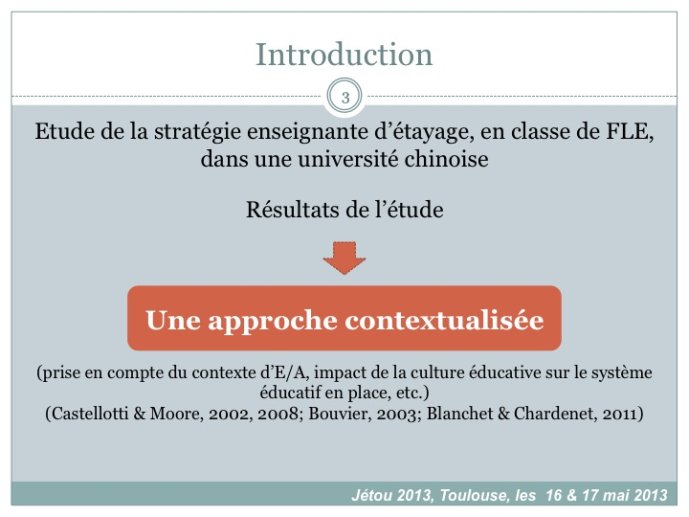 Introduction

3

Etude de la stratégie enseignante d'étayage, en classe de FLE, dans une université chinoise

Résultats de l'étude

Une approche contextualisée

(prise en compte du contexte d'E/A, impact de la culture éducative sur le système éducatif en place, etc.)
(Castellotti & Moore, 2002, 2008; Bouvier, 2003; Blanchet & Chardenet, 2011)

Jétou 2013, Toulouse, les 16 & 17 mai 2013